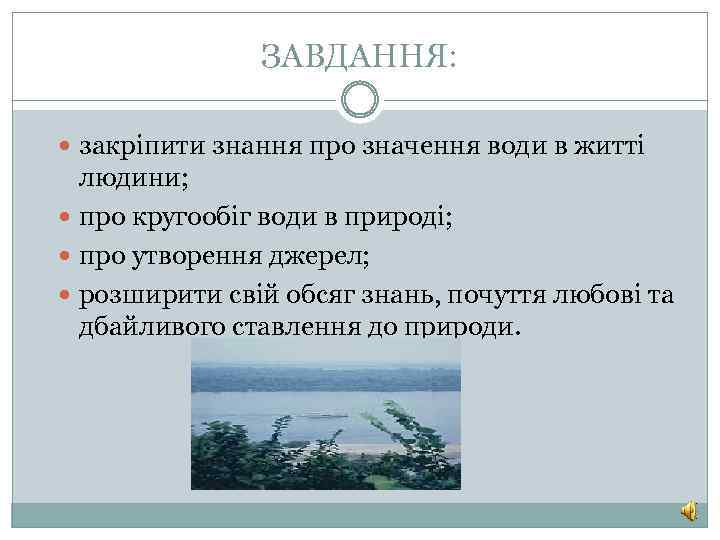 ЗАВДАННЯ:

закріпити знання про значення води в житті людини;

про кругообіг води в природі;

про утворення джерел;

розширити свій обсяг знань, почуття любові та дбайливого ставлення до природи.